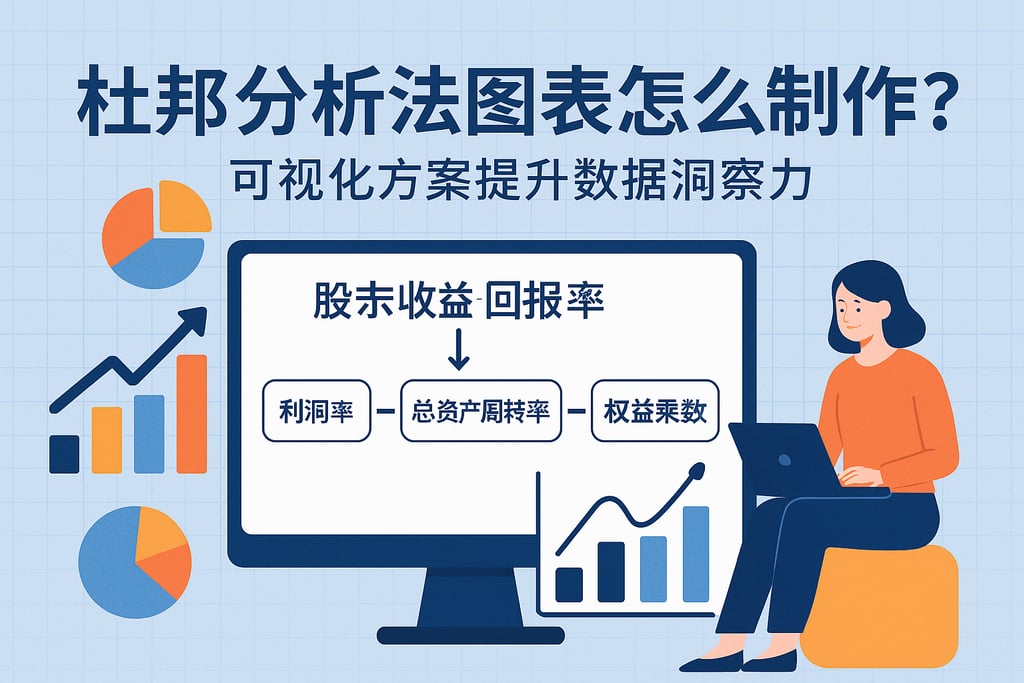 杜邦分析法图表怎么制作?
可视化方案提升数据洞察力

股东收益-回报率

利洞率 – 总资产周转率 – 权益乘数